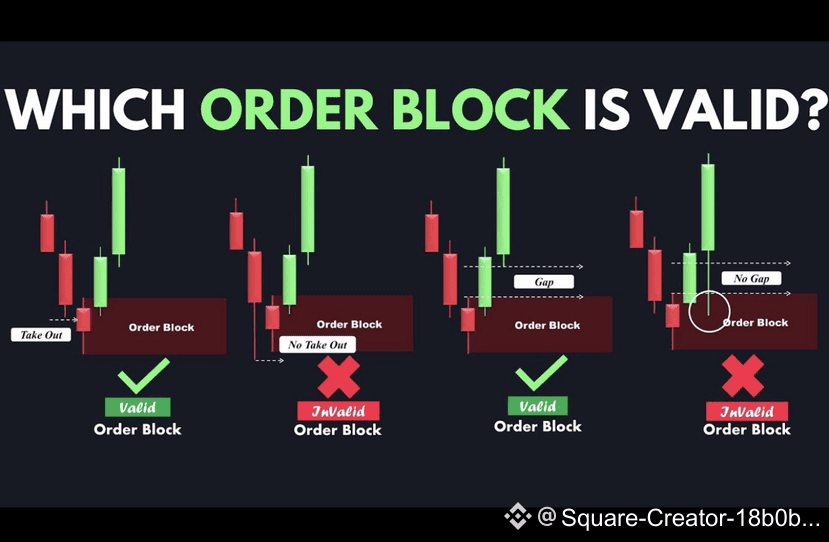 WHICH ORDER BLOCK IS VALID?

Take Out

Order Block

Valid

Order Block

Order Block

No Take Out

InValid

Order Block

Gap

Order Block

Valid

Order Block

No Gap

Order Block

InValid

Order Block

@ Square-Creator-18b0b...